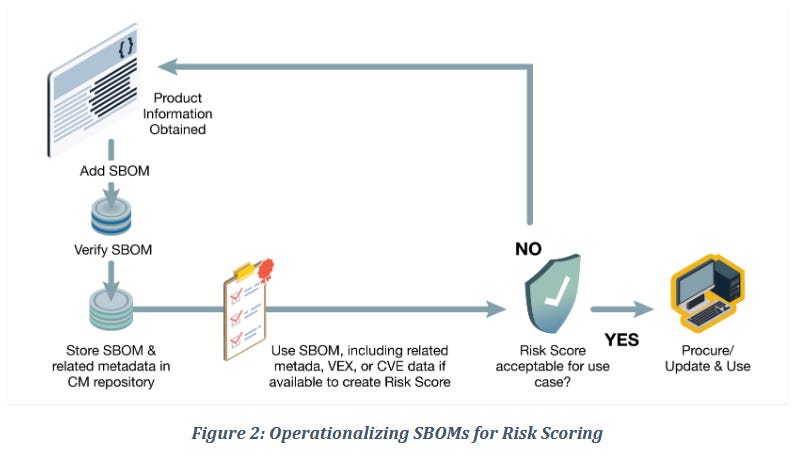 { }

Product Information Obtained

Add SBOM

Verify SBOM

Store SBOM & related metadata in CM repository

Use SBOM, including related metada, VEX, or CVE data if available to create Risk Score

NO

Risk Score acceptable for use case?

YES

Procure/ Update & Use

Figure 2: Operationalizing SBOMs for Risk Scoring